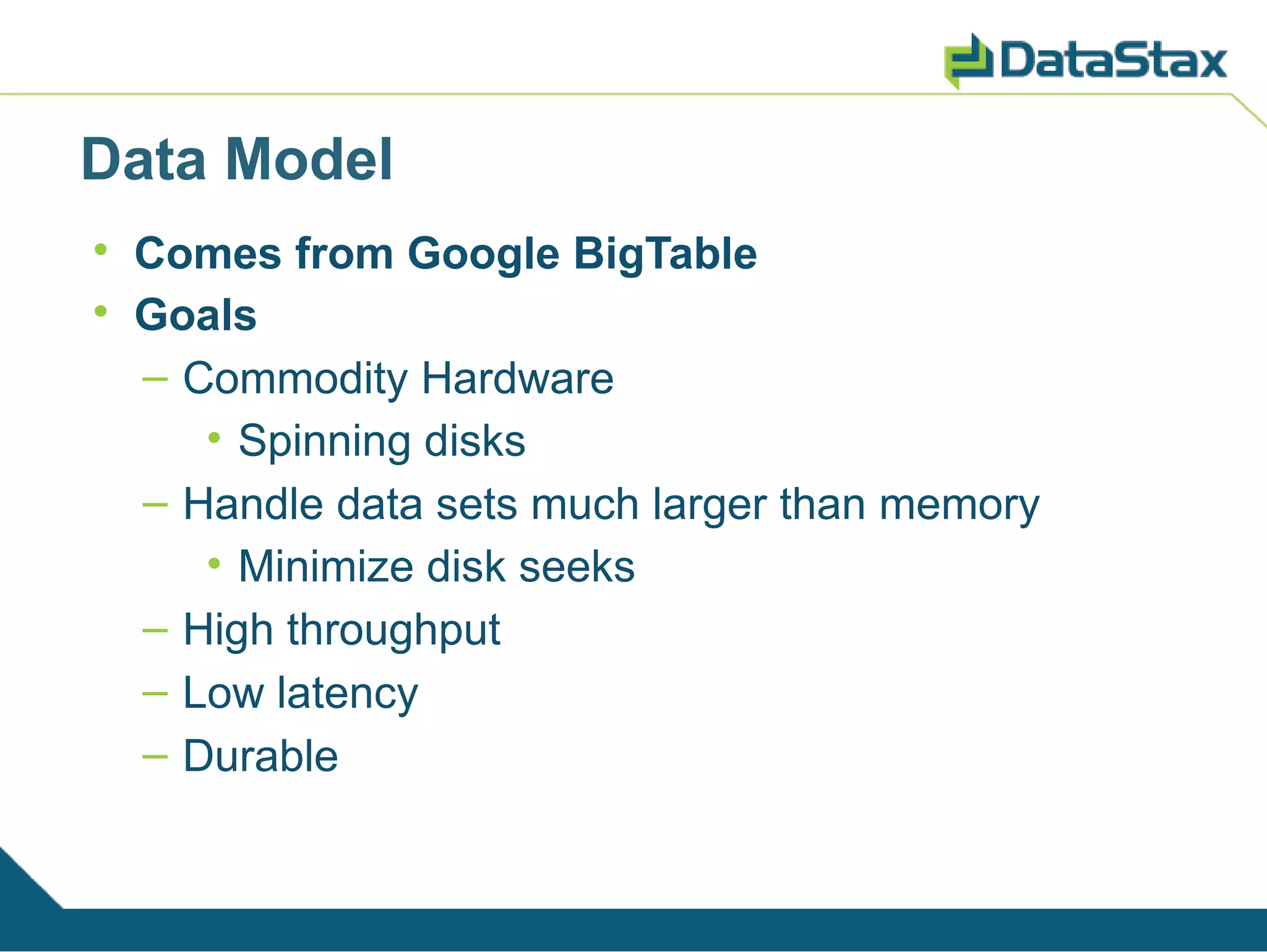 DataStax

Data Model

• Comes from Google BigTable
• Goals
– Commodity Hardware
• Spinning disks
– Handle data sets much larger than memory
• Minimize disk seeks
– High throughput
– Low latency
– Durable